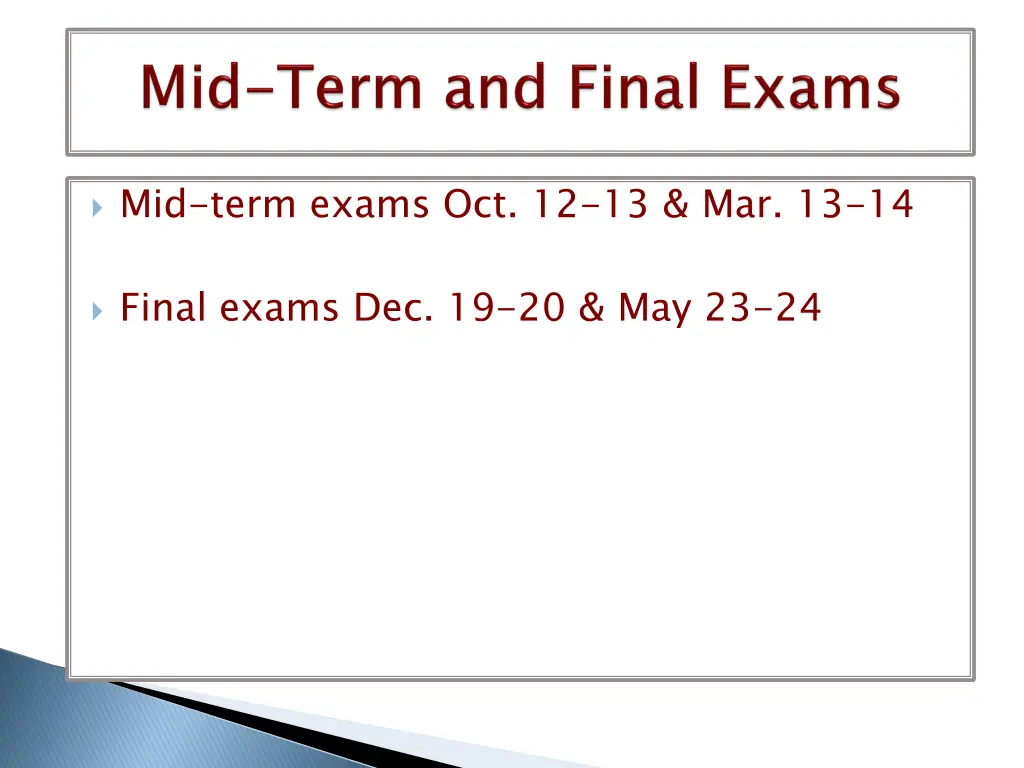 Mid-Term and Final Exams

Mid-term exams Oct. 12-13 & Mar. 13-14

Final exams Dec. 19-20 & May 23-24